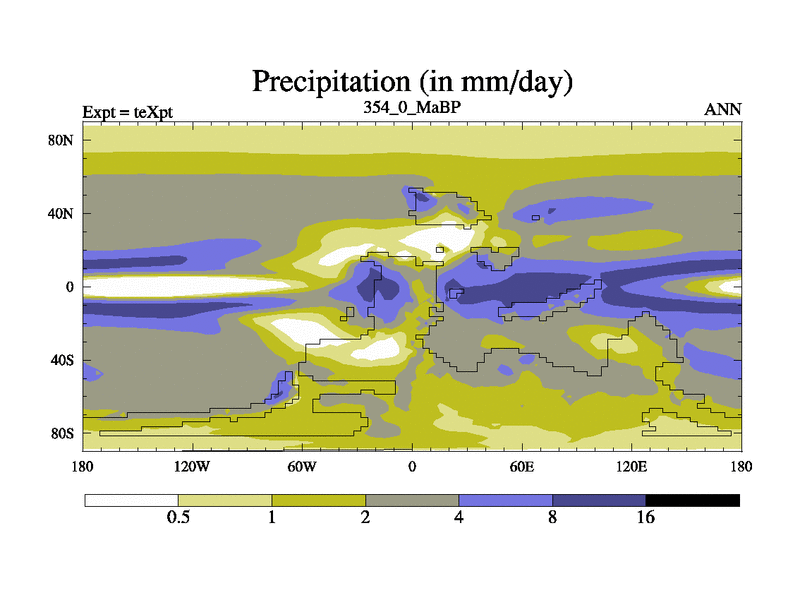 Precipitation (in mm/day)

Expt = teXpt
354_0_MaBP
ANN

80N
40N
0
40S
80S

180
120W
60W
0
60E
120E
180

0.5
1
2
4
8
16